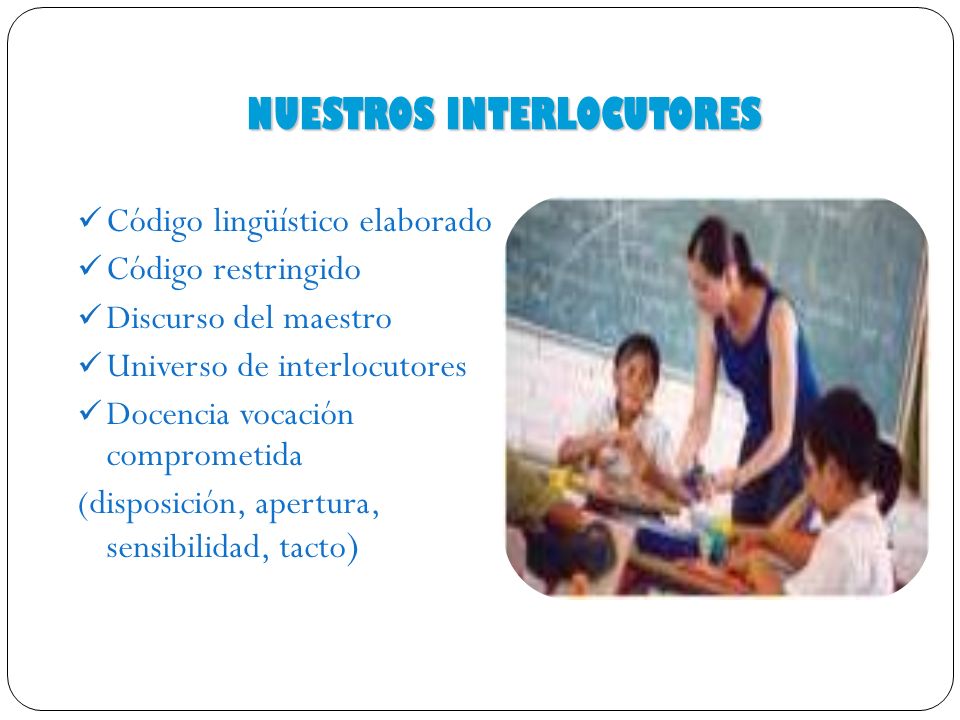 NUESTROS INTERLOCUTORES

✓ Código lingüístico elaborado
✓ Código restringido
✓ Discurso del maestro
✓ Universo de interlocutores
✓ Docencia vocación comprometida
(disposición, apertura, sensibilidad, tacto)